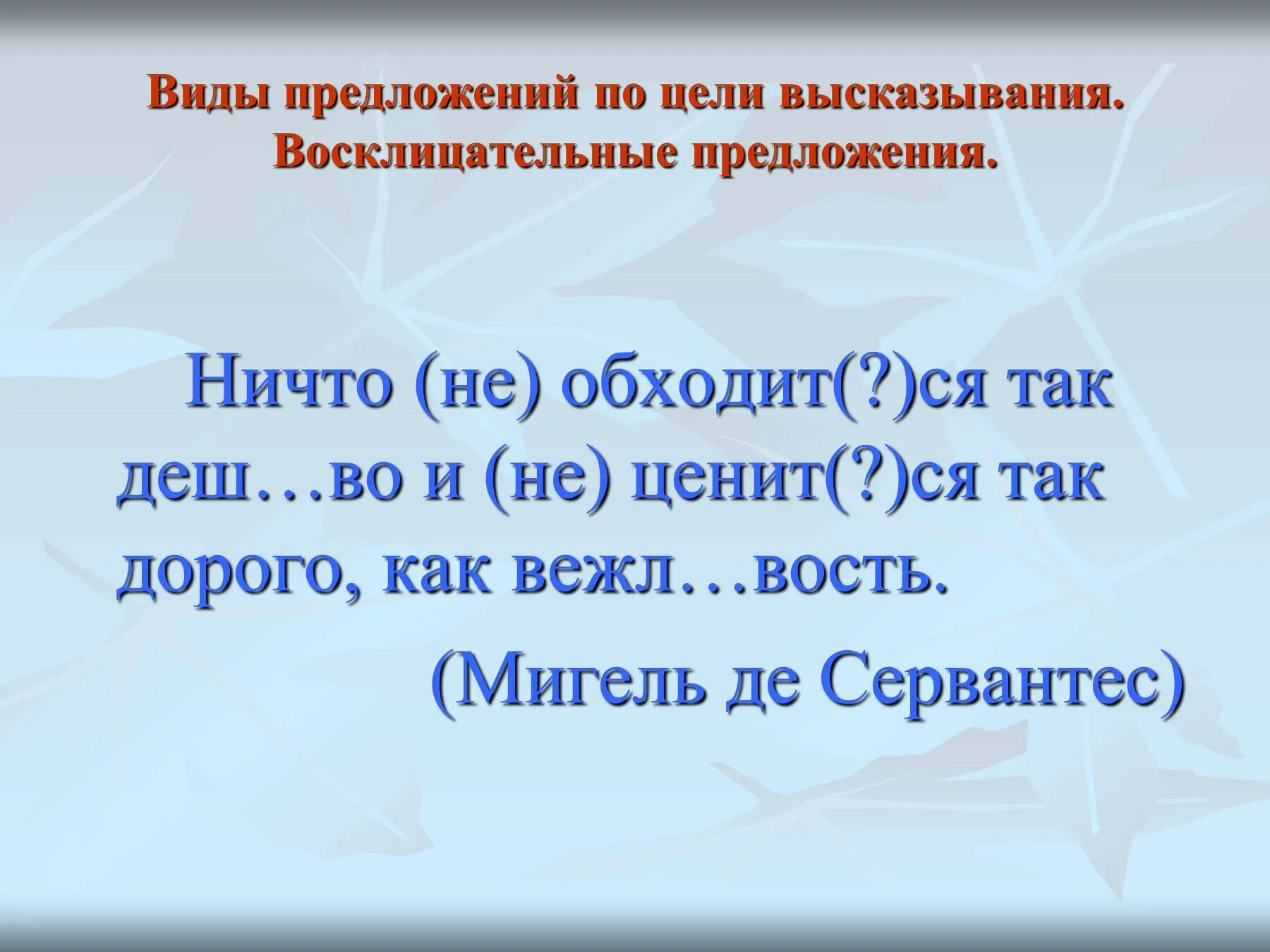 Виды предложений по цели высказывания. Восклицательные предложения.

Ничто (не) обходит(?)ся так деш…во и (не) ценит(?)ся так дорого, как вежл…вость.

(Мигель де Сервантес)